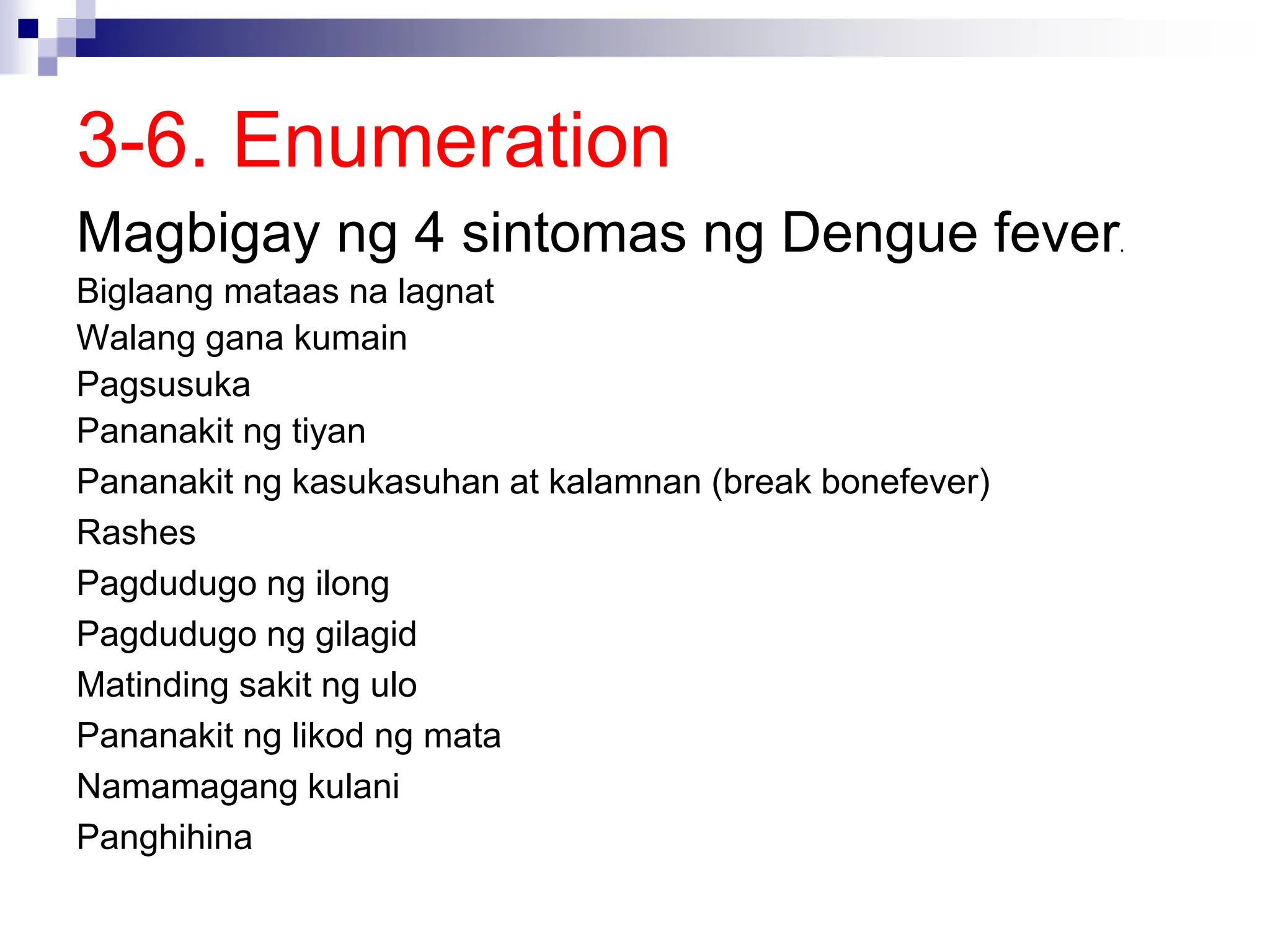 3-6. Enumeration

Magbigay ng 4 sintomas ng Dengue fever.

Biglaang mataas na lagnat

Walang gana kumain

Pagsusuka

Pananakit ng tiyan

Pananakit ng kasukasuhan at kalamnan (break bonefever)

Rashes

Pagdudugo ng ilong

Pagdudugo ng gilagid

Matinding sakit ng ulo

Pananakit ng likod ng mata

Namamagang kulani

Panghihina